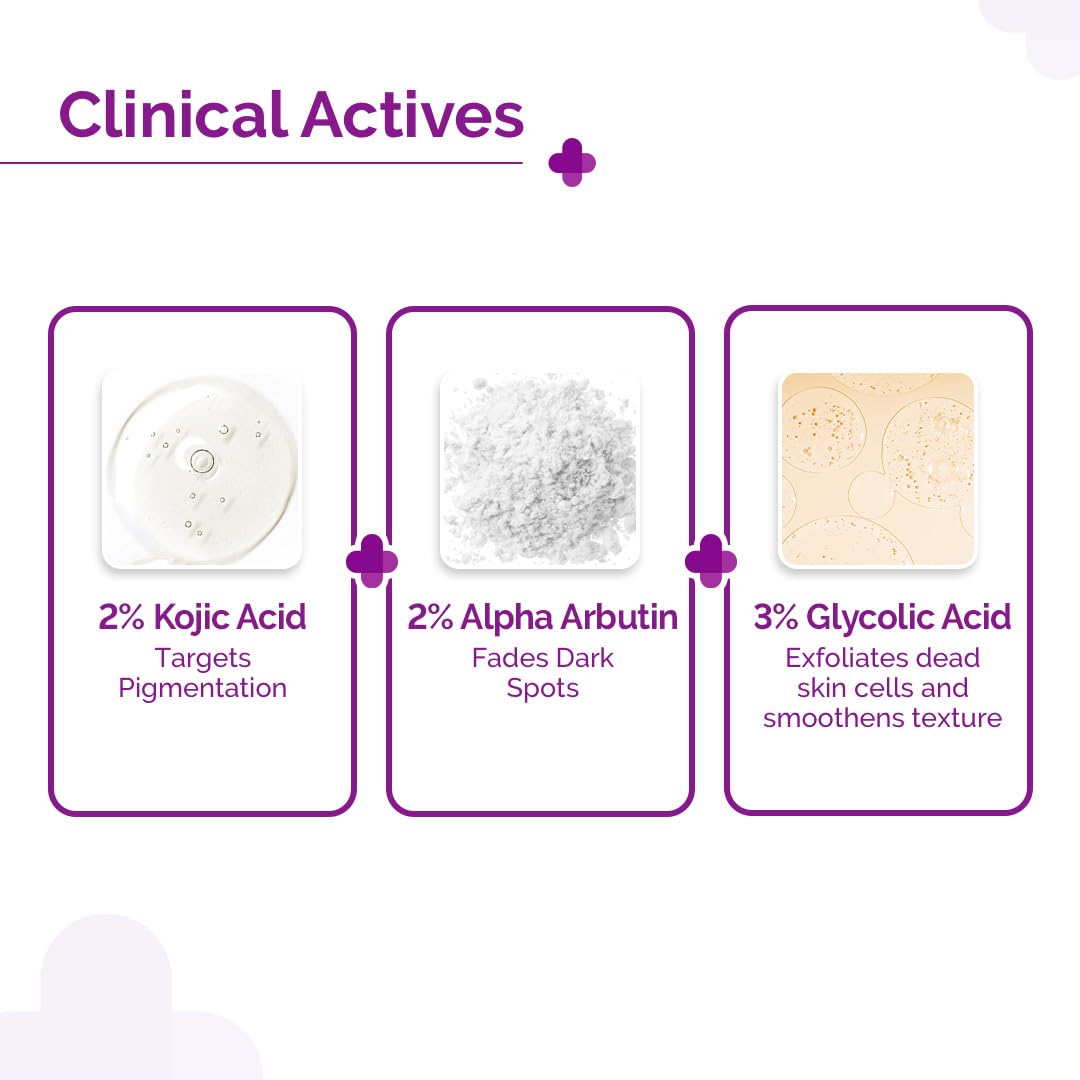 Clinical Actives

2% Kojic Acid
Targets Pigmentation

2% Alpha Arbutin
Fades Dark Spots

3% Glycolic Acid
Exfoliates dead skin cells and smoothens texture